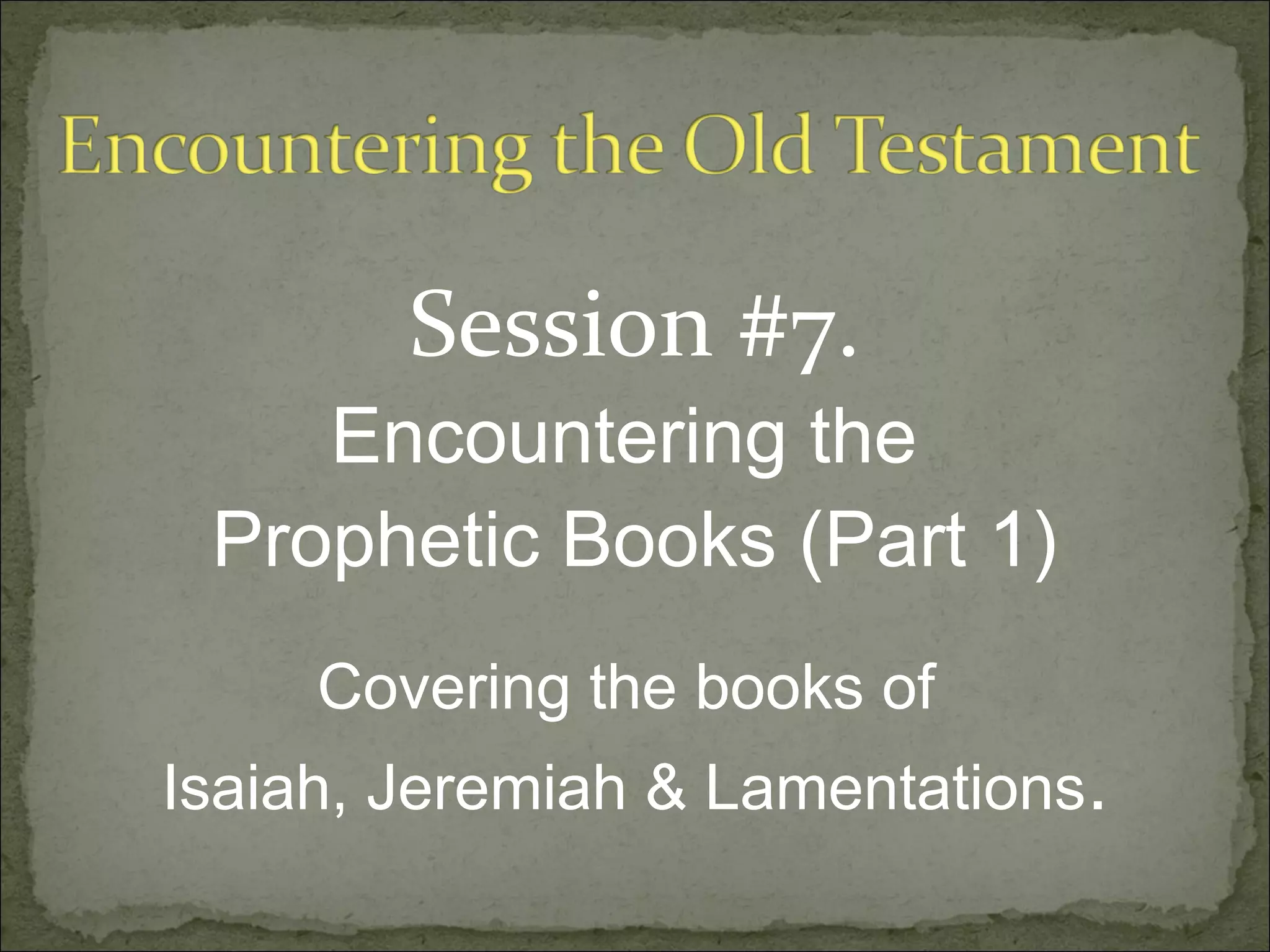 Encountering the Old Testament

Session #7.
Encountering the Prophetic Books (Part 1)

Covering the books of Isaiah, Jeremiah & Lamentations.